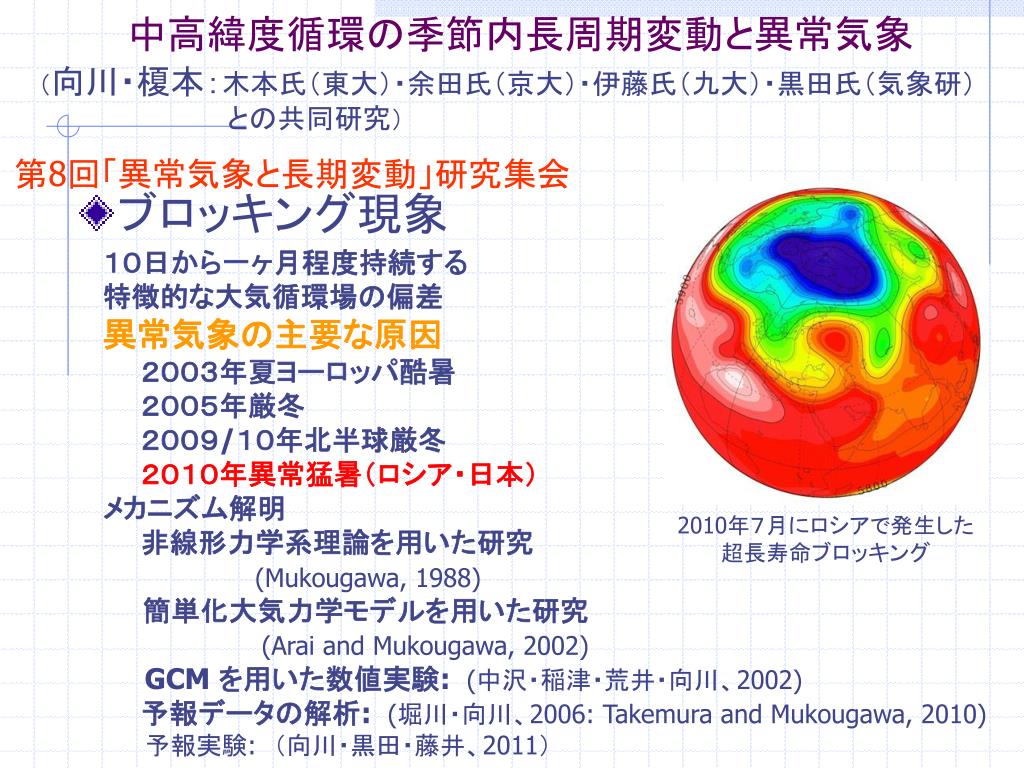 中高緯度循環の季節内長周期変動と異常気象

（向川・榎本：木本氏（東大）・余田氏（京大）・伊藤氏（九大）・黒田氏（気象研）との共同研究）

第8回「異常気象と長期変動」研究集会

ブロッキング現象

10日から一ヶ月程度持続する
特徴的な大気循環場の偏差
異常気象の主要な原因
2003年夏ヨーロッパ酷暑
2005年厳冬
2009/10年北半球厳冬
2010年異常猛暑（ロシア・日本）
メカニズム解明
非線形力学系理論を用いた研究
(Mukougawa, 1988)
簡単化大気力学モデルを用いた研究
(Arai and Mukougawa, 2002)
GCM を用いた数値実験: (中沢・稲津・荒井・向川、2002)
予報データの解析: (堀川・向川、2006: Takemura and Mukougawa, 2010)
予報実験: （向川・黒田・藤井、2011）

2010年7月にロシアで発生した超長寿命ブロッキング